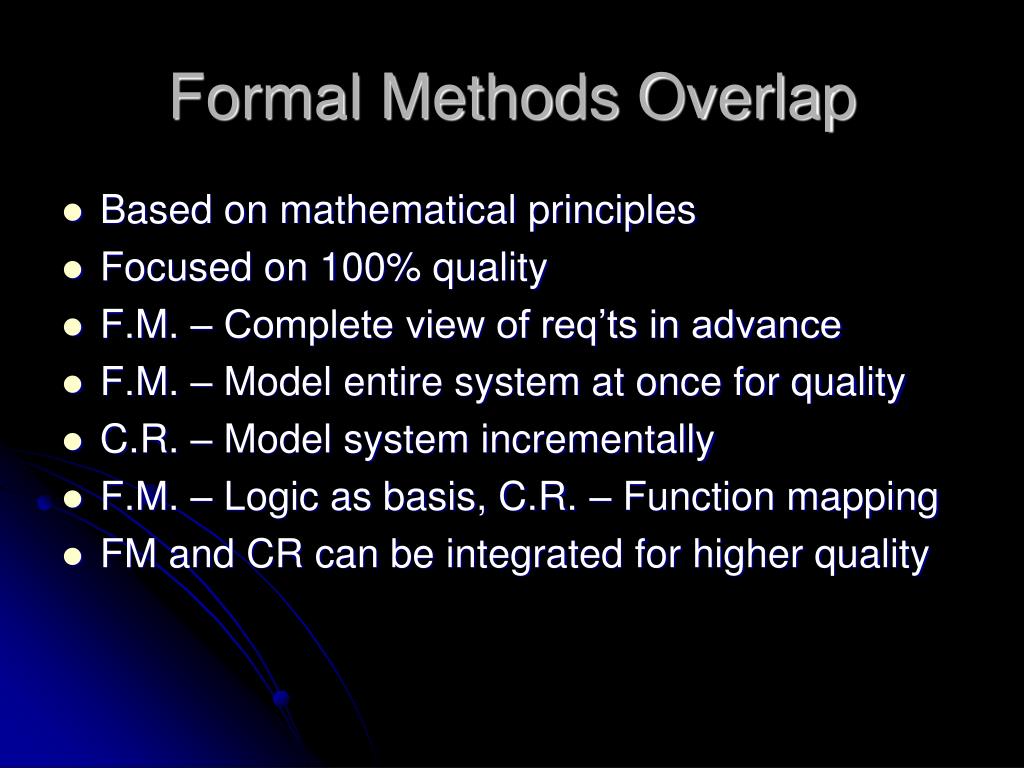 Formal Methods Overlap

- Based on mathematical principles
- Focused on 100% quality
- F.M. – Complete view of req’ts in advance
- F.M. – Model entire system at once for quality
- C.R. – Model system incrementally
- F.M. – Logic as basis, C.R. – Function mapping
- FM and CR can be integrated for higher quality